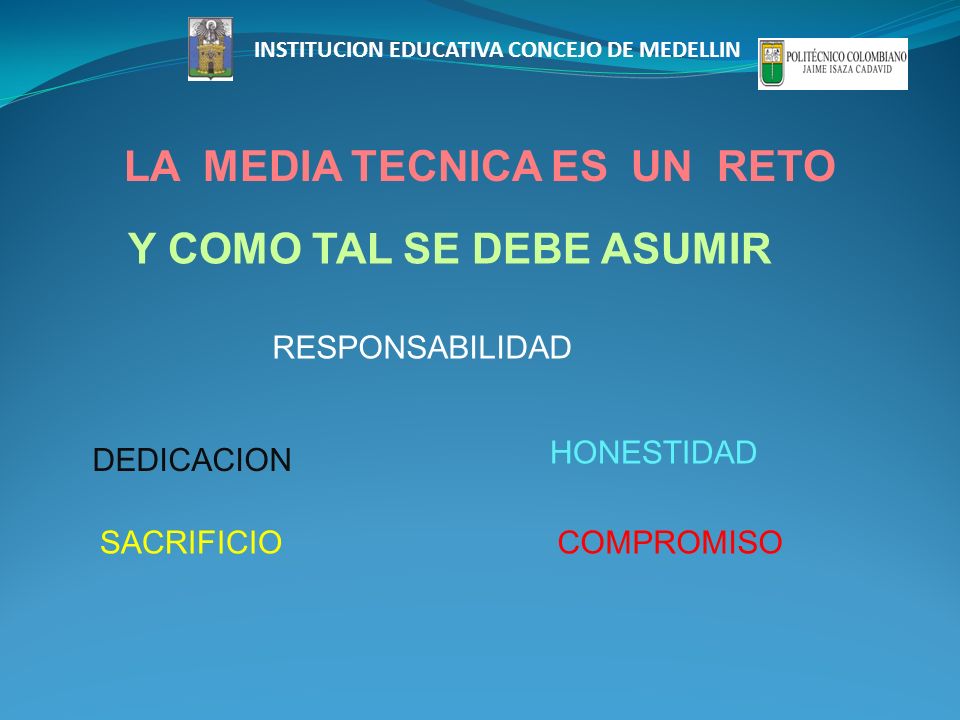 INSTITUCION EDUCATIVA CONCEJO DE MEDELLIN

POLITÉCNICO COLOMBIANO
JAIME ISAZA CADAVID

LA MEDIA TECNICA ES UN RETO

Y COMO TAL SE DEBE ASUMIR

RESPONSABILIDAD

DEDICACION

HONESTIDAD

SACRIFICIO

COMPROMISO